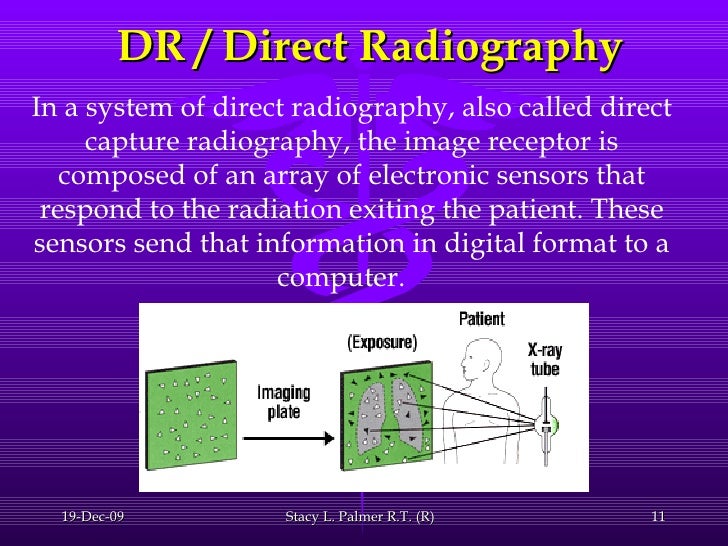 DR / Direct Radiography

In a system of direct radiography, also called direct capture radiography, the image receptor is composed of an array of electronic sensors that respond to the radiation exiting the patient. These sensors send that information in digital format to a computer.

Imaging plate

(Exposure)

Patient

X-ray tube

19-Dec-09

Stacy L. Palmer R.T. (R)

11